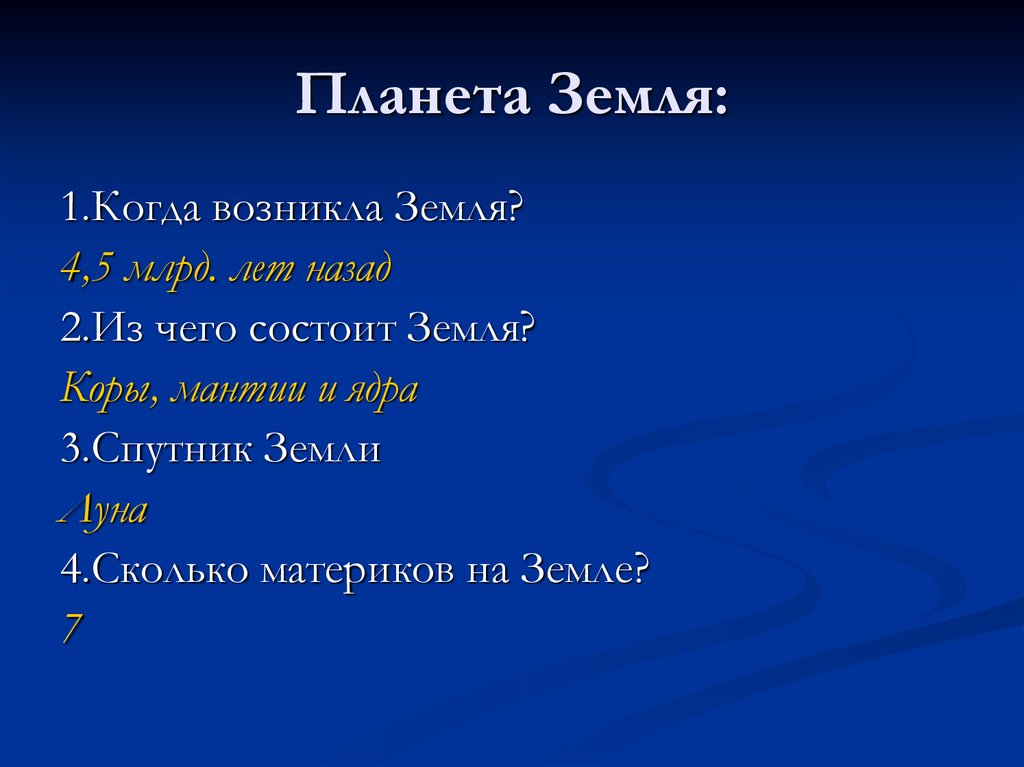 Планета Земля:

1.Когда возникла Земля?

4,5 млрд. лет назад

2.Из чего состоит Земля?

Коры, мантии и ядра

3.Спутник Земли

Луна

4.Сколько материков на Земле?

7